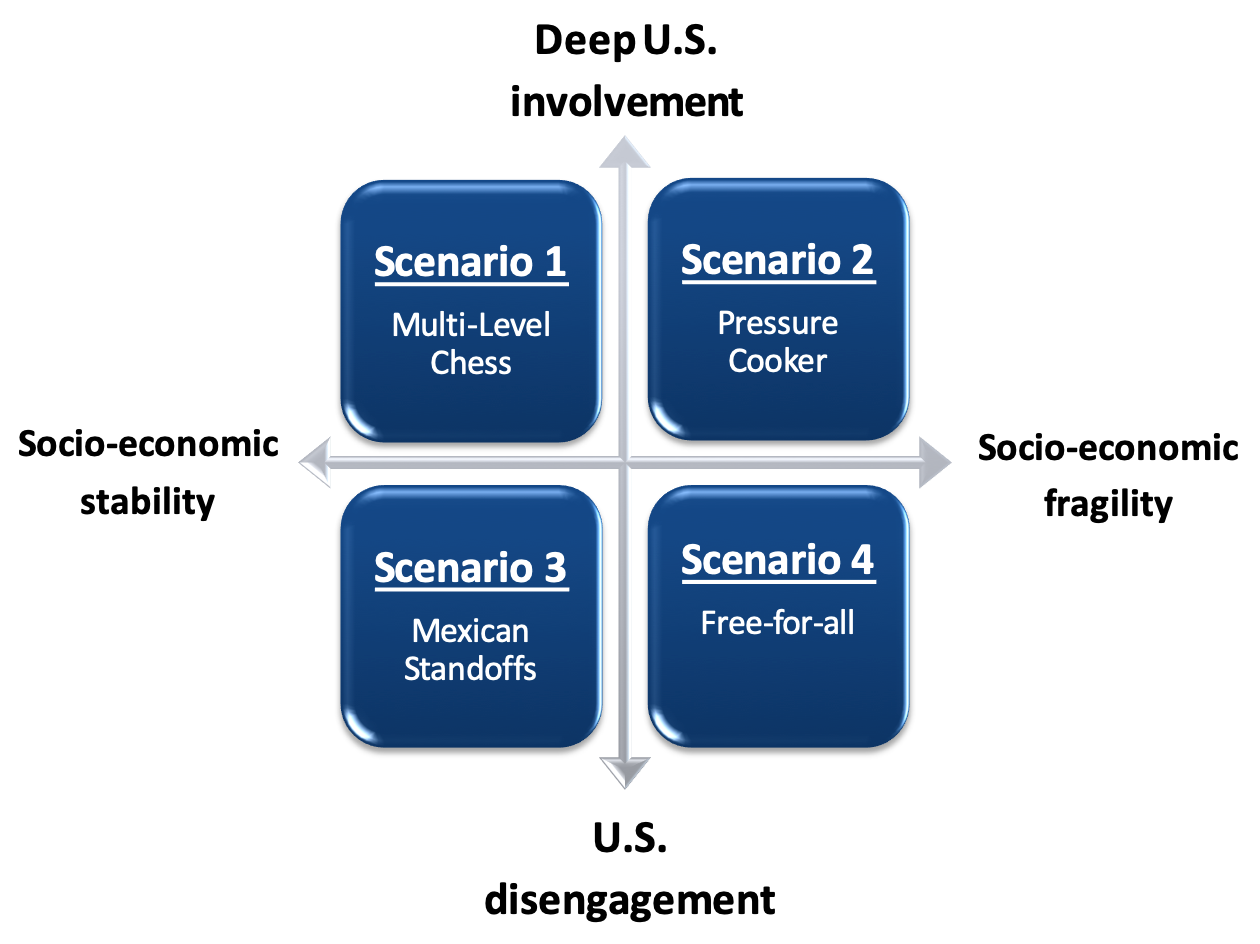 Deep U.S. involvement

Scenario 1
Multi-Level Chess

Scenario 2
Pressure Cooker

Socio-economic stability

Socio-economic fragility

Scenario 3
Mexican Standoffs

Scenario 4
Free-for-all

U.S. disengagement